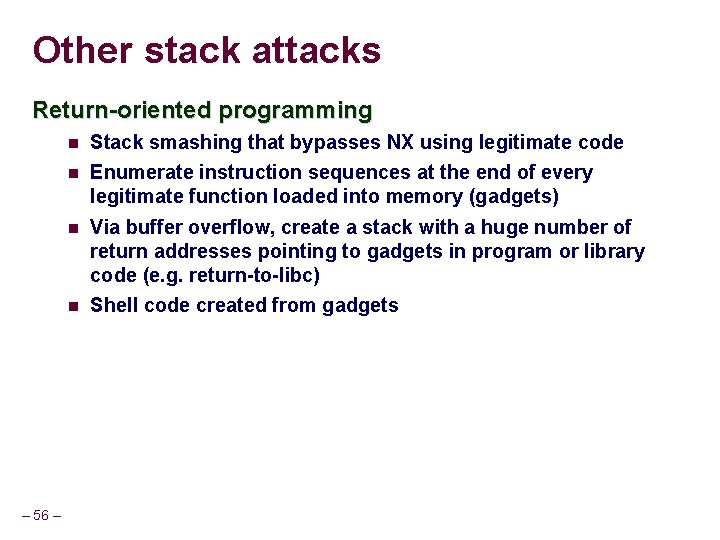 Other stack attacks

Return-oriented programming

- Stack smashing that bypasses NX using legitimate code
- Enumerate instruction sequences at the end of every legitimate function loaded into memory (gadgets)
- Via buffer overflow, create a stack with a huge number of return addresses pointing to gadgets in program or library code (e.g. return-to-libc)
- Shell code created from gadgets

– 56 –